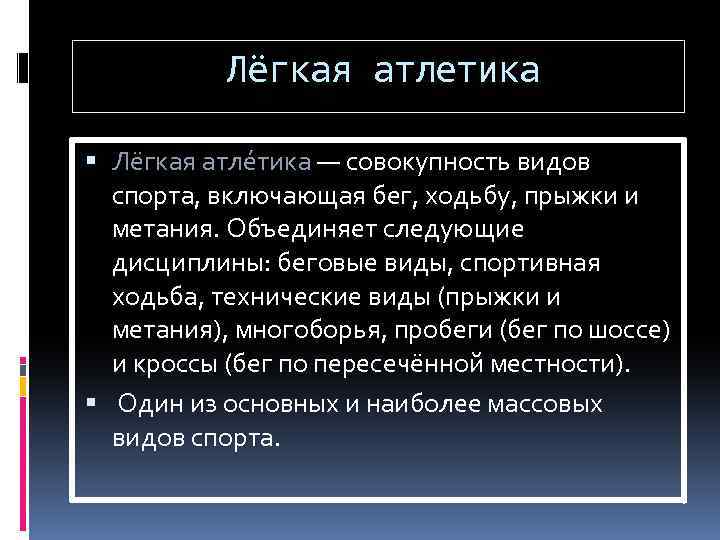 Лёгкая атлетика

▪ Лёгкая атле́тика — совокупность видов спорта, включающая бег, ходьбу, прыжки и метания. Объединяет следующие дисциплины: беговые виды, спортивная ходьба, технические виды (прыжки и метания), многоборья, пробеги (бег по шоссе) и кроссы (бег по пересечённой местности).

▪ Один из основных и наиболее массовых видов спорта.